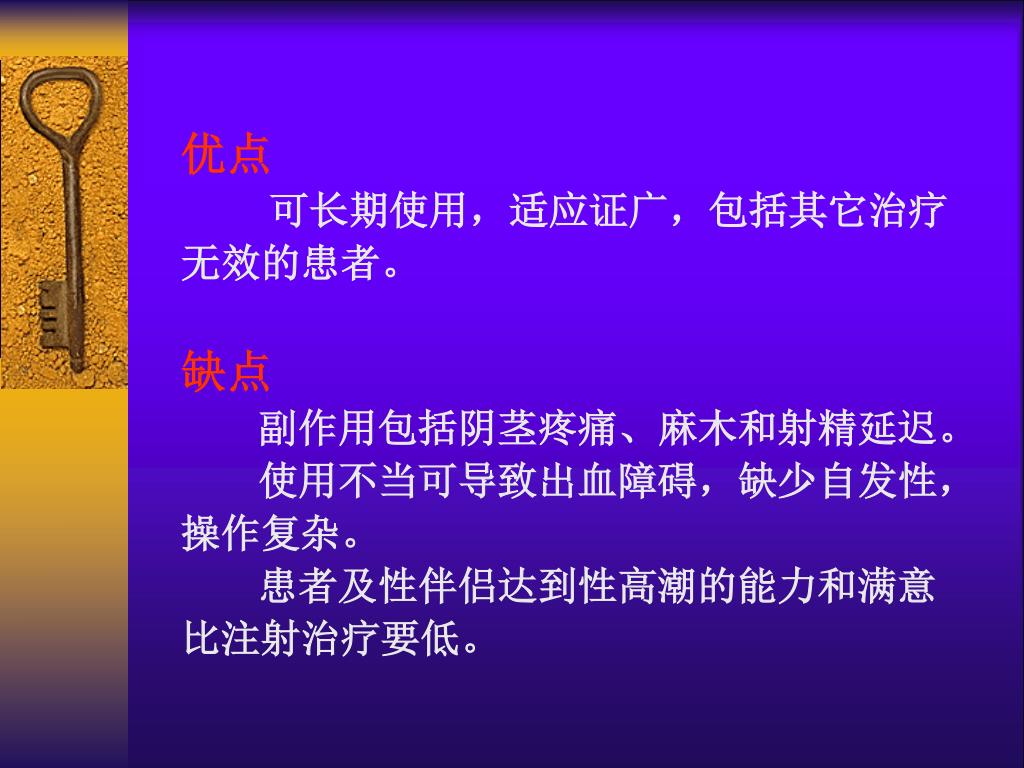 优点

可长期使用，适应证广，包括其它治疗无效的患者。

缺点

副作用包括阴茎疼痛、麻木和射精延迟。

使用不当可导致出血障碍，缺少自发性，操作复杂。

患者及性伴侣达到性高潮的能力和满意比注射治疗要低。